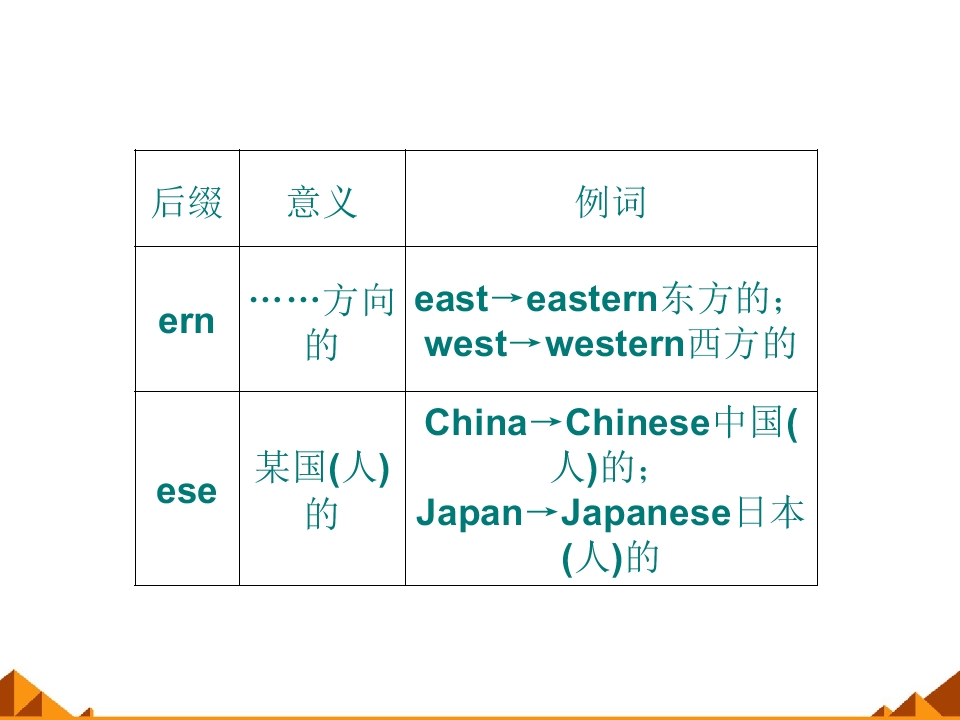 | 后缀 | 意义 | 例词 |
|---|---|---|
| ern | ……方向的 | east→eastern东方的；west→western西方的 |
| ese | 某国(人)的 | China→Chinese中国(人)的；Japan→Japanese日本(人)的 |